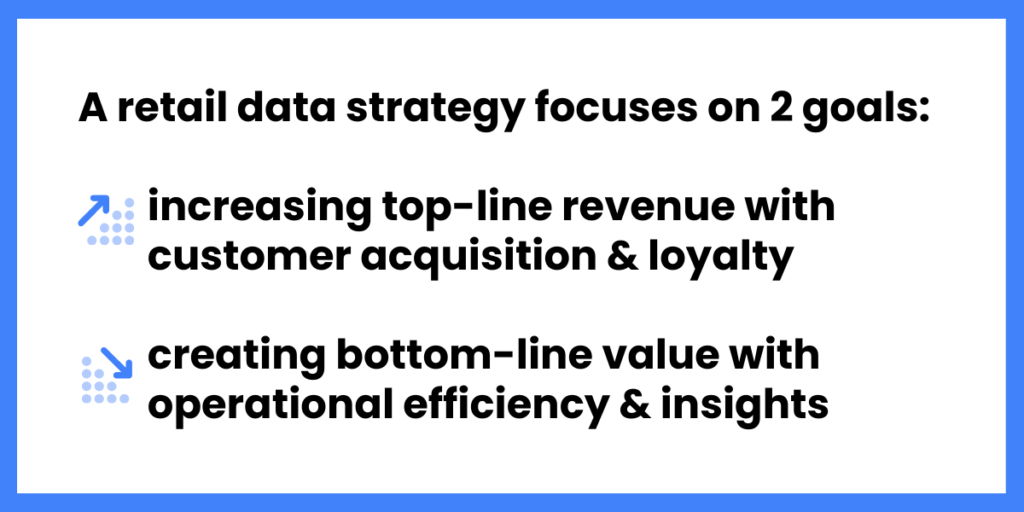 A retail data strategy focuses on 2 goals:

increasing top-line revenue with customer acquisition & loyalty

creating bottom-line value with operational efficiency & insights